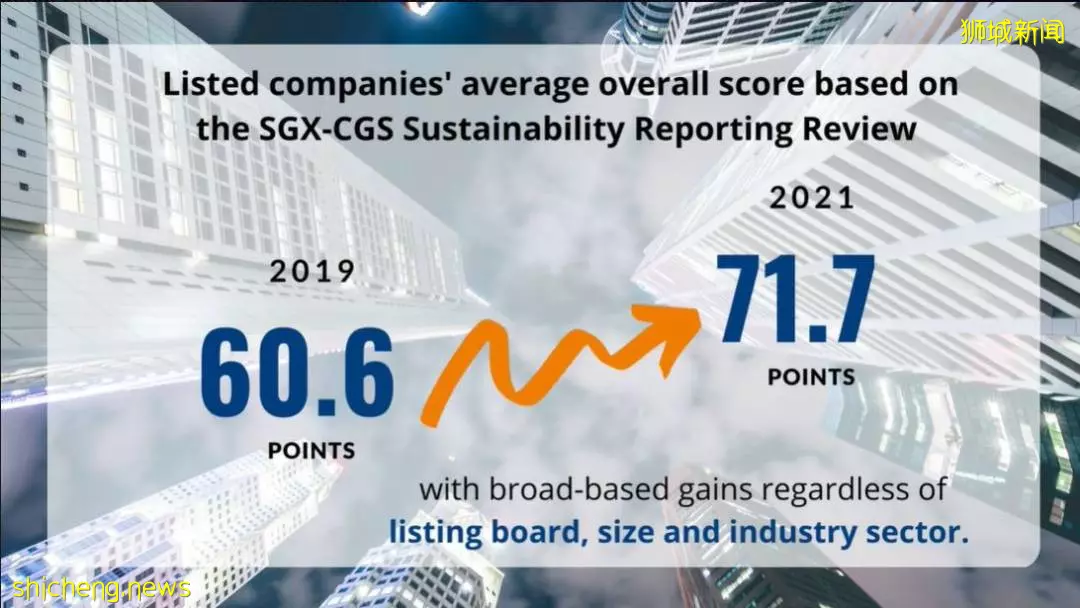 狮城新闻

Listed companies' average overall score based on the SGX-CGS Sustainability Reporting Review

2019

60.6

POINTS

2021

71.7

POINTS

with broad-based gains regardless of listing board, size and industry sector.

shicheng.news